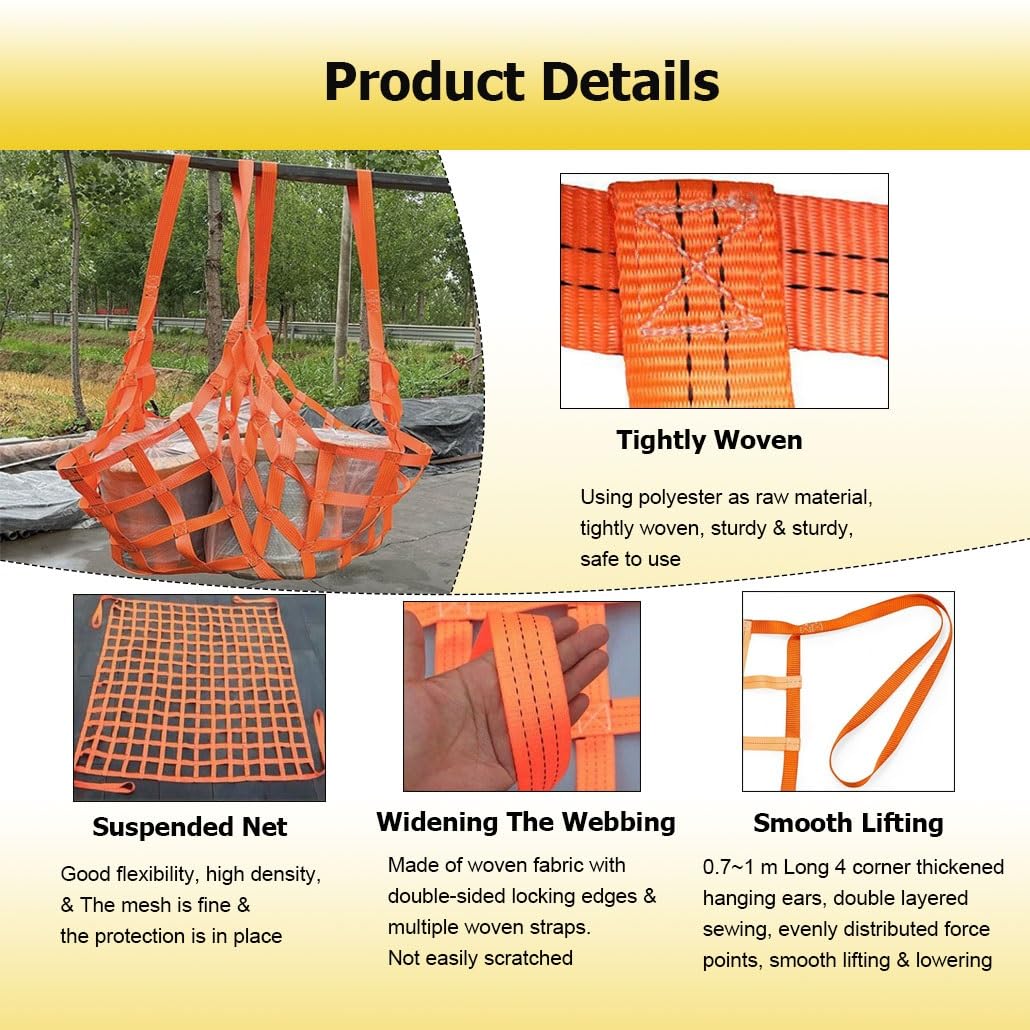 Product Details

Tightly Woven

Using polyester as raw material, tightly woven, sturdy & sturdy, safe to use

Suspended Net

Good flexibility, high density, & The mesh is fine & the protection is in place

Widening The Webbing

Made of woven fabric with double-sided locking edges & multiple woven straps. Not easily scratched

Smooth Lifting

0.7~1 m Long 4 corner thickened hanging ears, double layered sewing, evenly distributed force points, smooth lifting & lowering